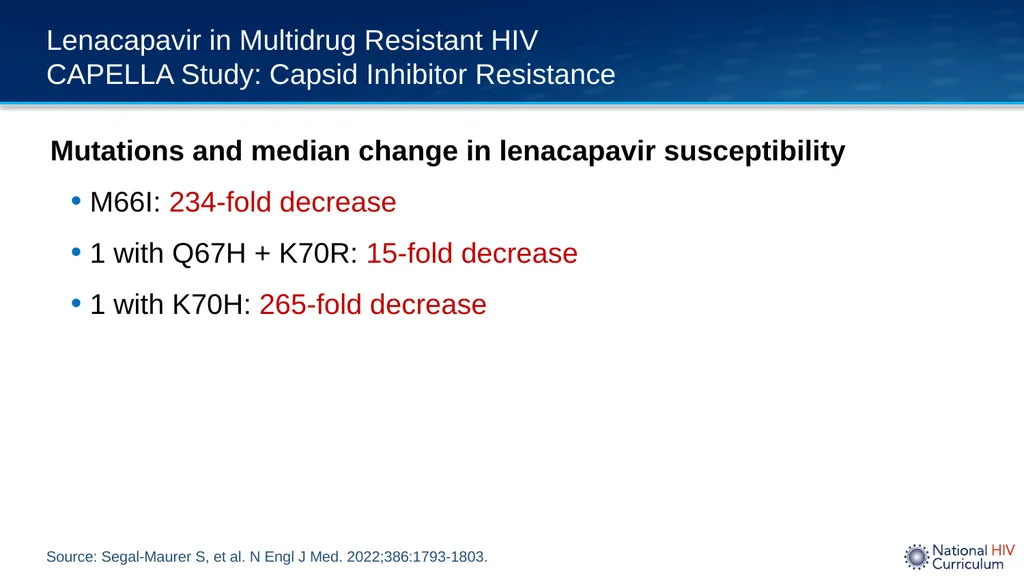 Lenacapavir in Multidrug Resistant HIV
CAPELLA Study: Capsid Inhibitor Resistance

Mutations and median change in lenacapavir susceptibility

• M66I: 234-fold decrease

• 1 with Q67H + K70R: 15-fold decrease

• 1 with K70H: 265-fold decrease

Source: Segal-Maurer S, et al. N Engl J Med. 2022;386:1793-1803.

National HIV Curriculum